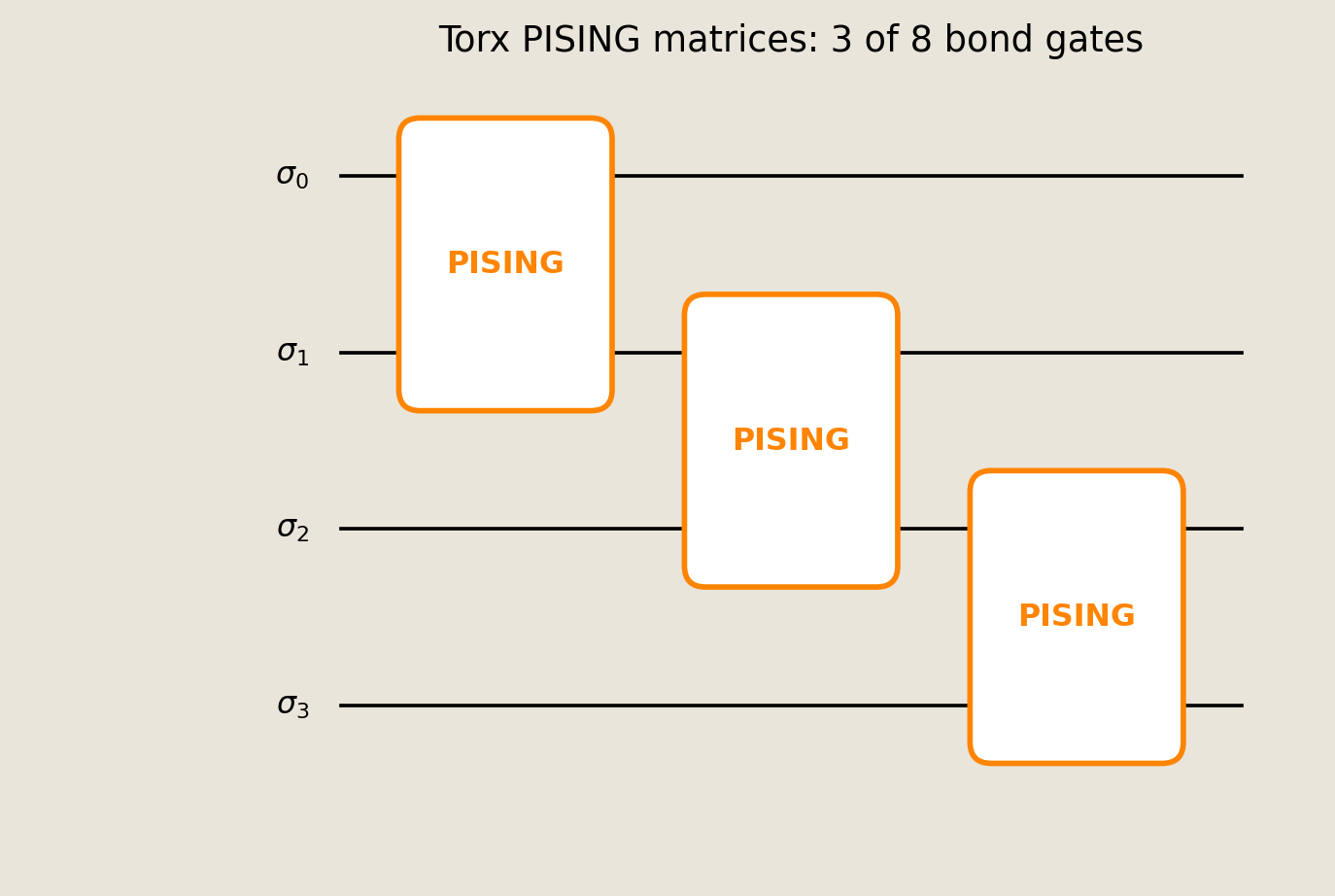 Torx PISING matrices: 3 of 8 bond gates

$\sigma_0$

PISING

$\sigma_1$

PISING

$\sigma_2$

PISING

$\sigma_3$